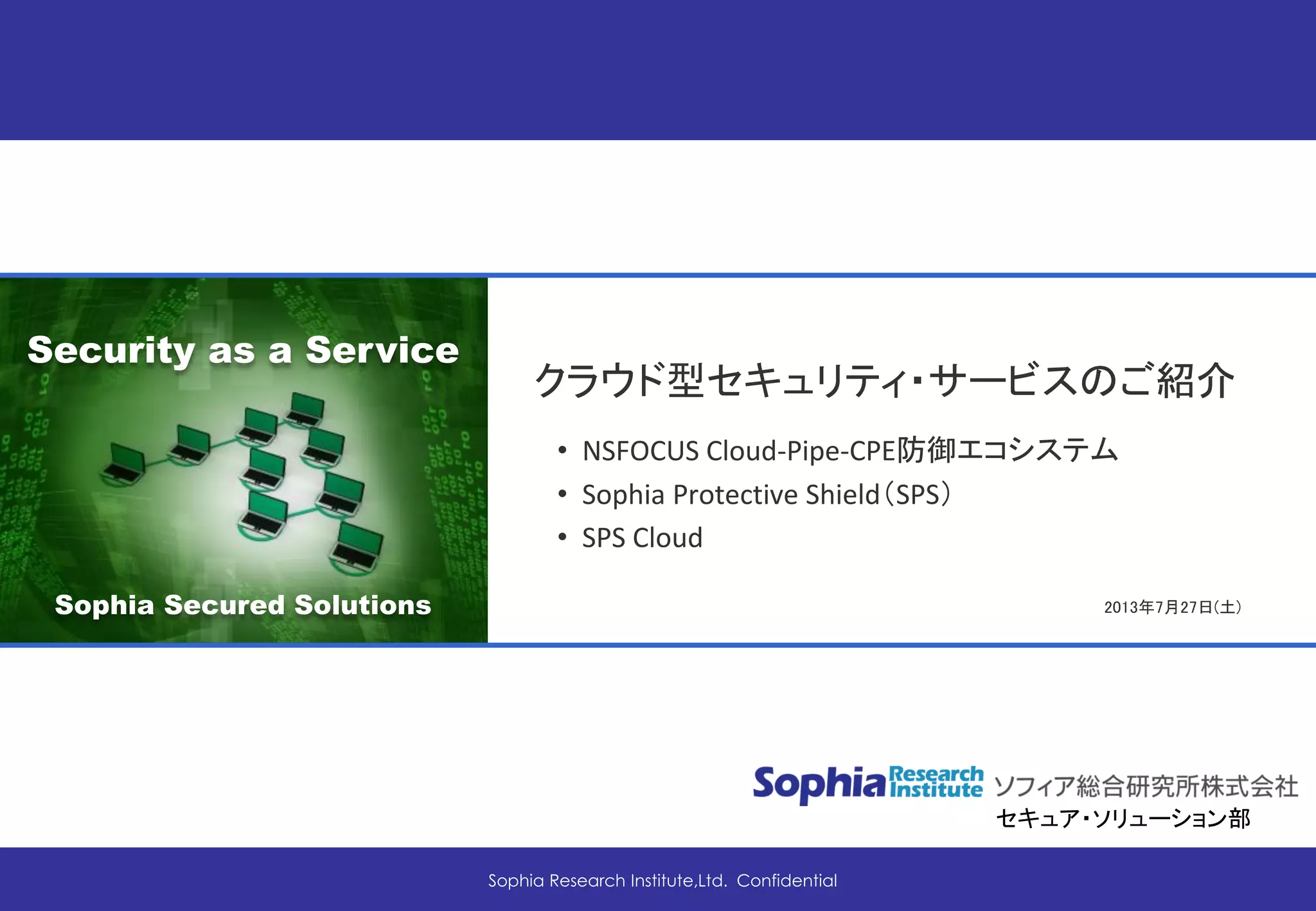 Security as a Service

Sophia Secured Solutions

クラウド型セキュリティ・サービスのご紹介

• NSFOCUS Cloud-Pipe-CPE防御エコシステム
• Sophia Protective Shield（SPS）
• SPS Cloud

2013年7月27日（土）

Sophia Research Institute ソフィア総合研究所株式会社
セキュア・ソリューション部

Sophia Research Institute,Ltd. Confidential